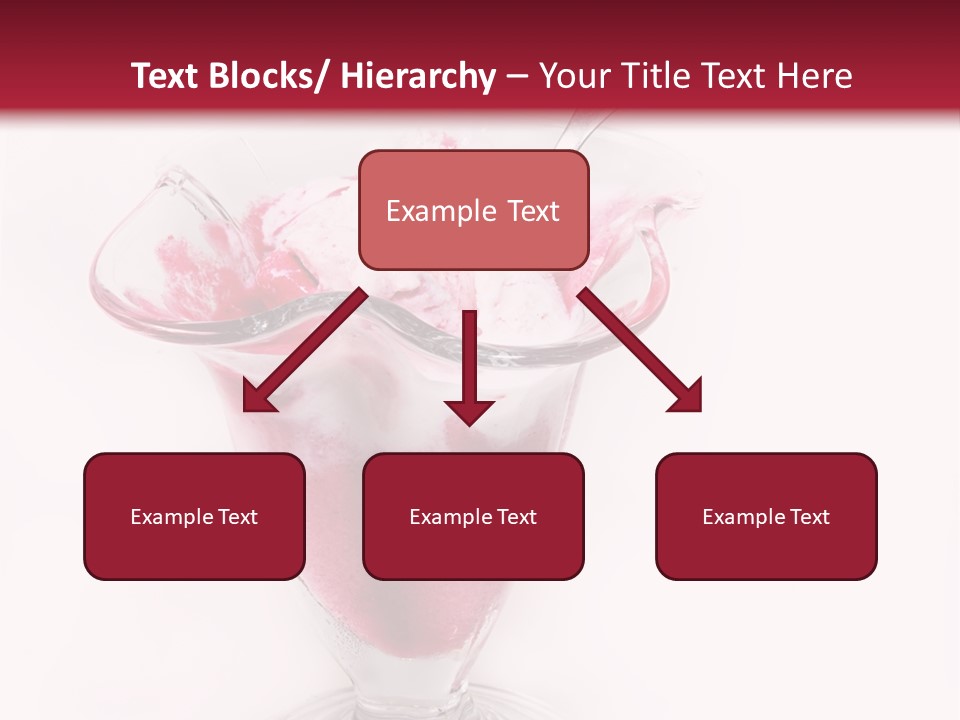 Text Blocks/ Hierarchy – Your Title Text Here

Example Text

Example Text

Example Text

Example Text